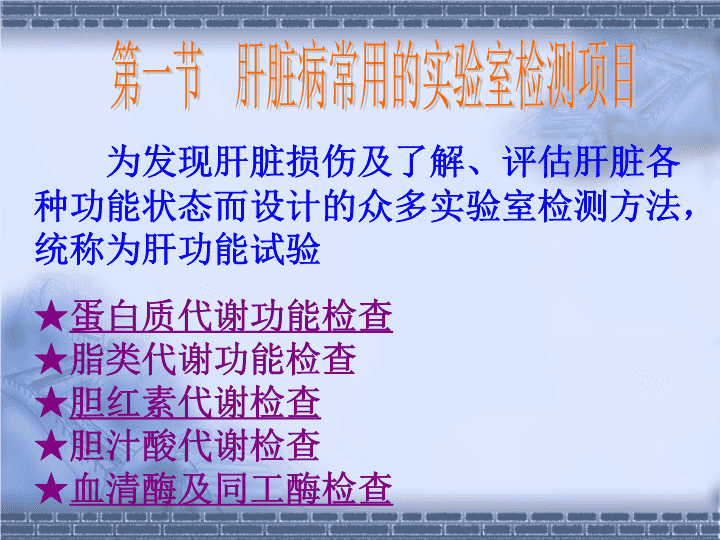 第一节 肝脏病常用的实验室检测项目

为发现肝脏损伤及了解、评估肝脏各种功能状态而设计的众多实验室检测方法，统称为肝功能试验

★蛋白质代谢功能检查
★脂类代谢功能检查
★胆红素代谢检查
★胆汁酸代谢检查
★血清酶及同工酶检查